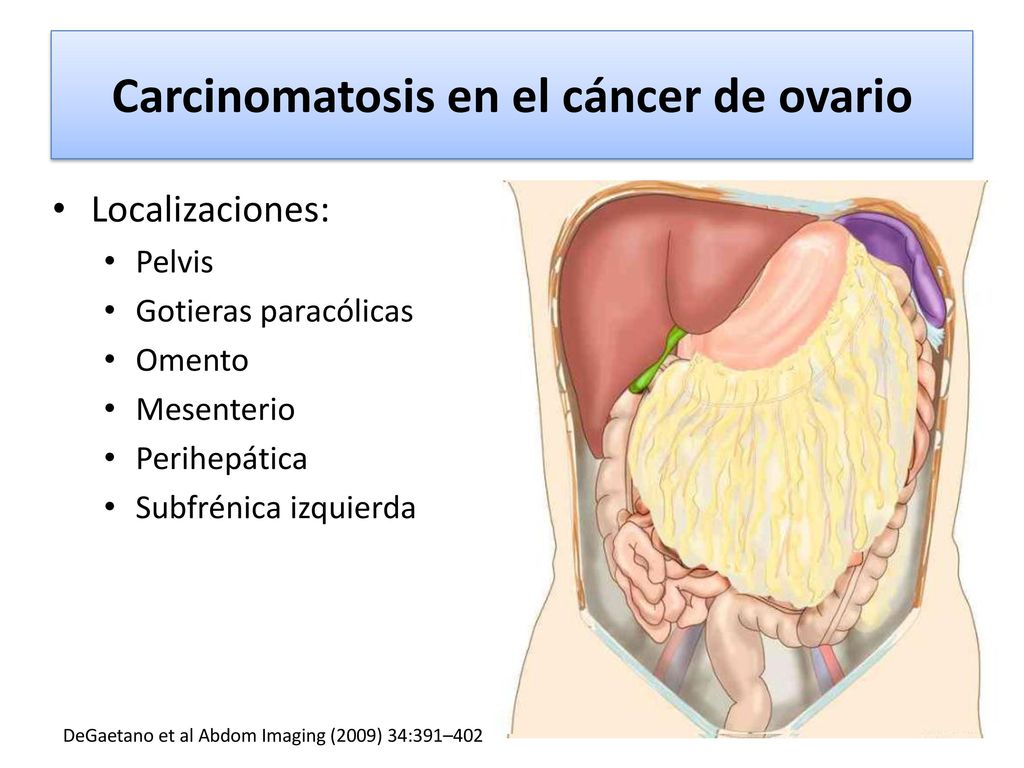 Carcinomatosis en el cáncer de ovario

• Localizaciones:
  • Pelvis
  • Gotieras paracólicas
  • Omento
  • Mesenterio
  • Perihepática
  • Subfrénica izquierda

DeGaetano et al Abdom Imaging (2009) 34:391–402